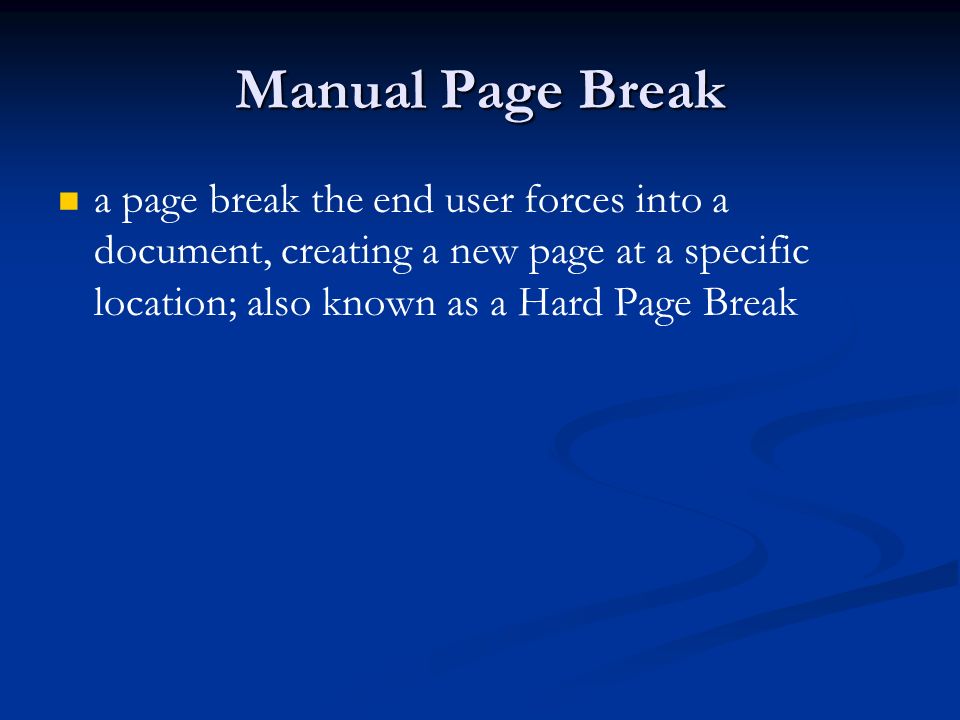 Manual Page Break

a page break the end user forces into a document, creating a new page at a specific location; also known as a Hard Page Break